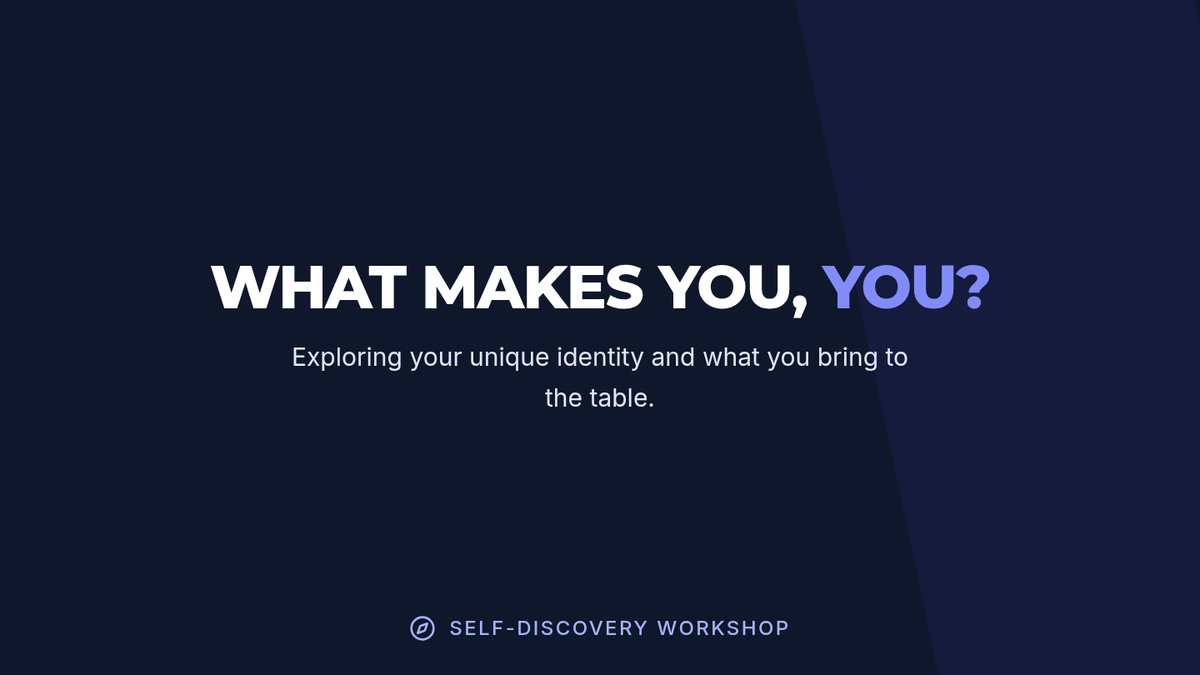 WHAT MAKES YOU, YOU?

Exploring your unique identity and what you bring to the table.

SELF-DISCOVERY WORKSHOP